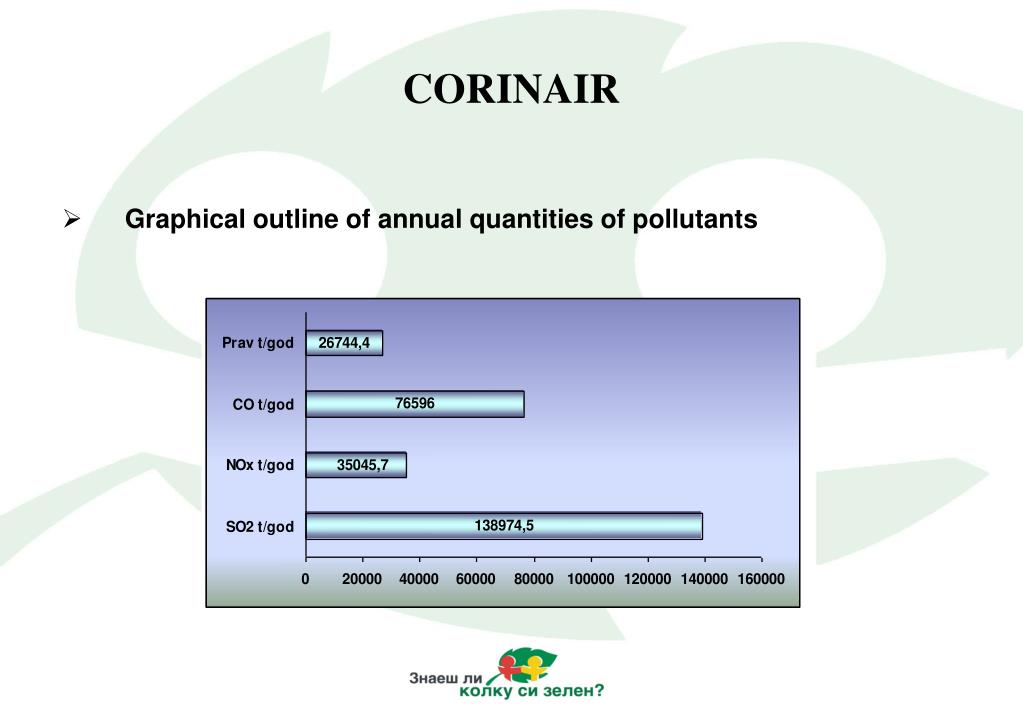 CORINAIR

➢ Graphical outline of annual quantities of pollutants

Prav t/god 26744,4
CO t/god 76596
NOx t/god 35045,7
SO2 t/god 138974,5

0 20000 40000 60000 80000 100000 120000 140000 160000

Знаеш ли колку си зелен?